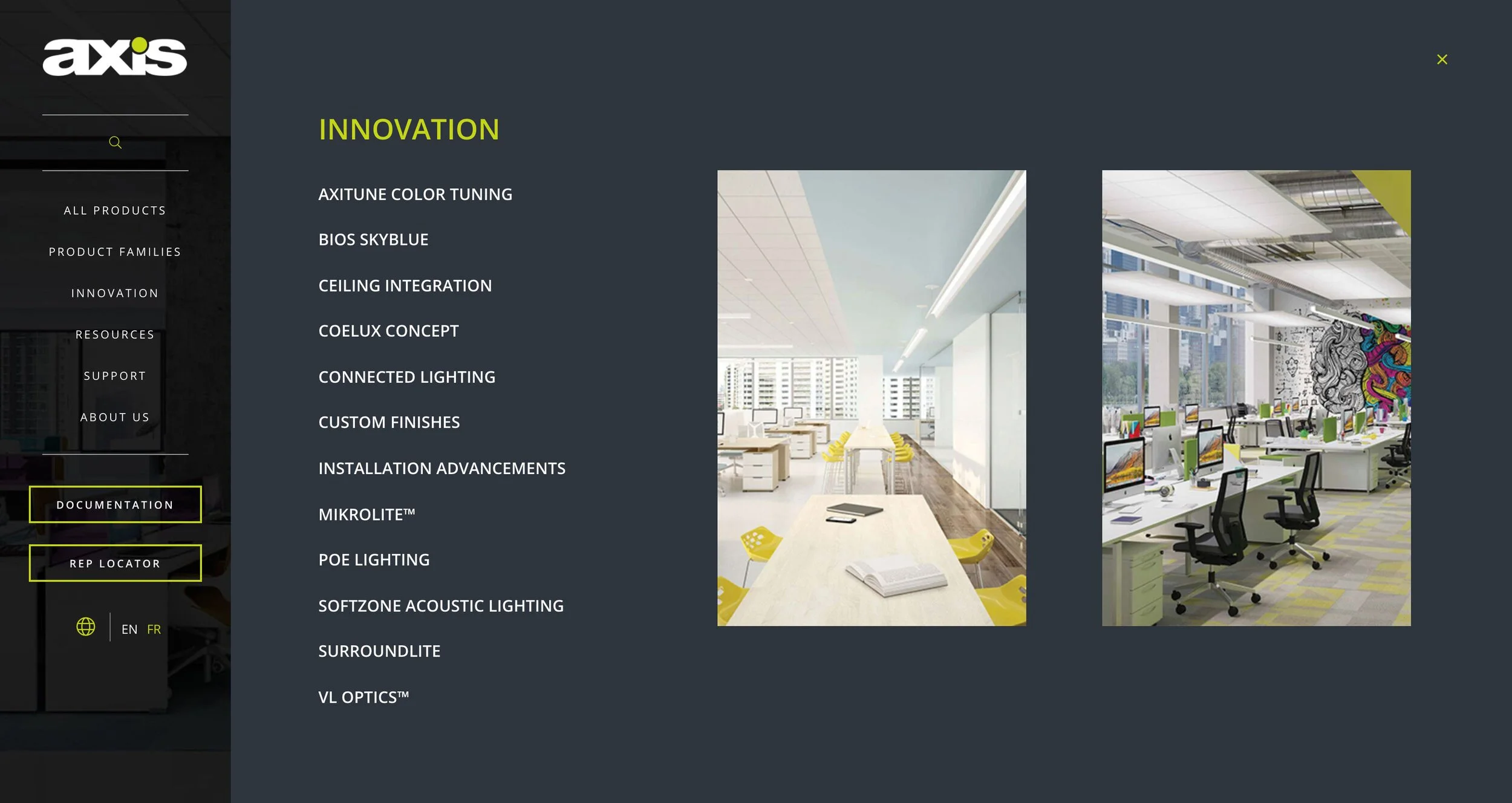 axis

ALL PRODUCTS

PRODUCT FAMILIES

INNOVATION

RESOURCES

SUPPORT

ABOUT US

DOCUMENTATION

REP LOCATOR

EN FR

×

INNOVATION

AXITUNE COLOR TUNING

BIOS SKYBLUE

CEILING INTEGRATION

COELUX CONCEPT

CONNECTED LIGHTING

CUSTOM FINISHES

INSTALLATION ADVANCEMENTS

MIKROLITE™

POE LIGHTING

SOFTZONE ACOUSTIC LIGHTING

SURROUNDLITE

VL OPTICS™